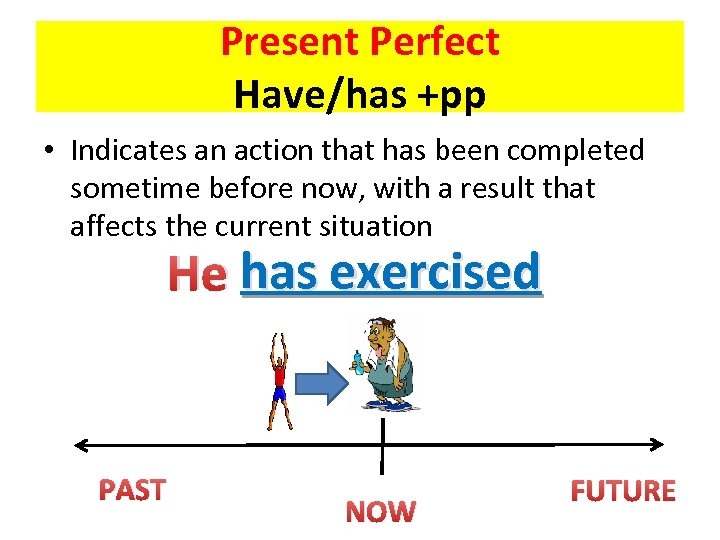 Present Perfect
Have/has +pp

• Indicates an action that has been completed sometime before now, with a result that affects the current situation

He has exercised

PAST

NOW

FUTURE